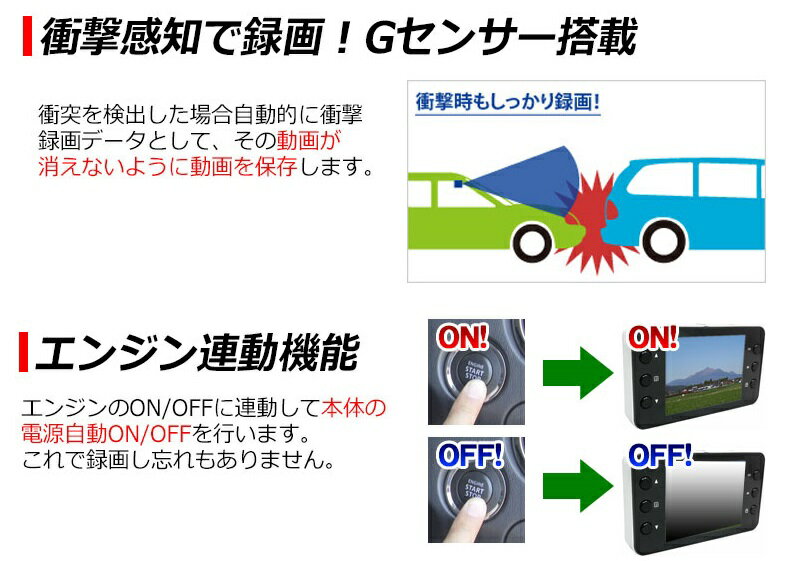 衝撃感知で録画！Gセンサー搭載

衝突を検出した場合自動的に衝撃録画データとして、その動画が消えないように動画を保存します。

衝撃時もしっかり録画!

エンジン連動機能

エンジンのON/OFFに連動して本体の電源自動ON/OFFを行います。
これで録画し忘れもありません。

ON!

ENGINE START STOP

ON!

OFF!

ENGINE START STOP

OFF!